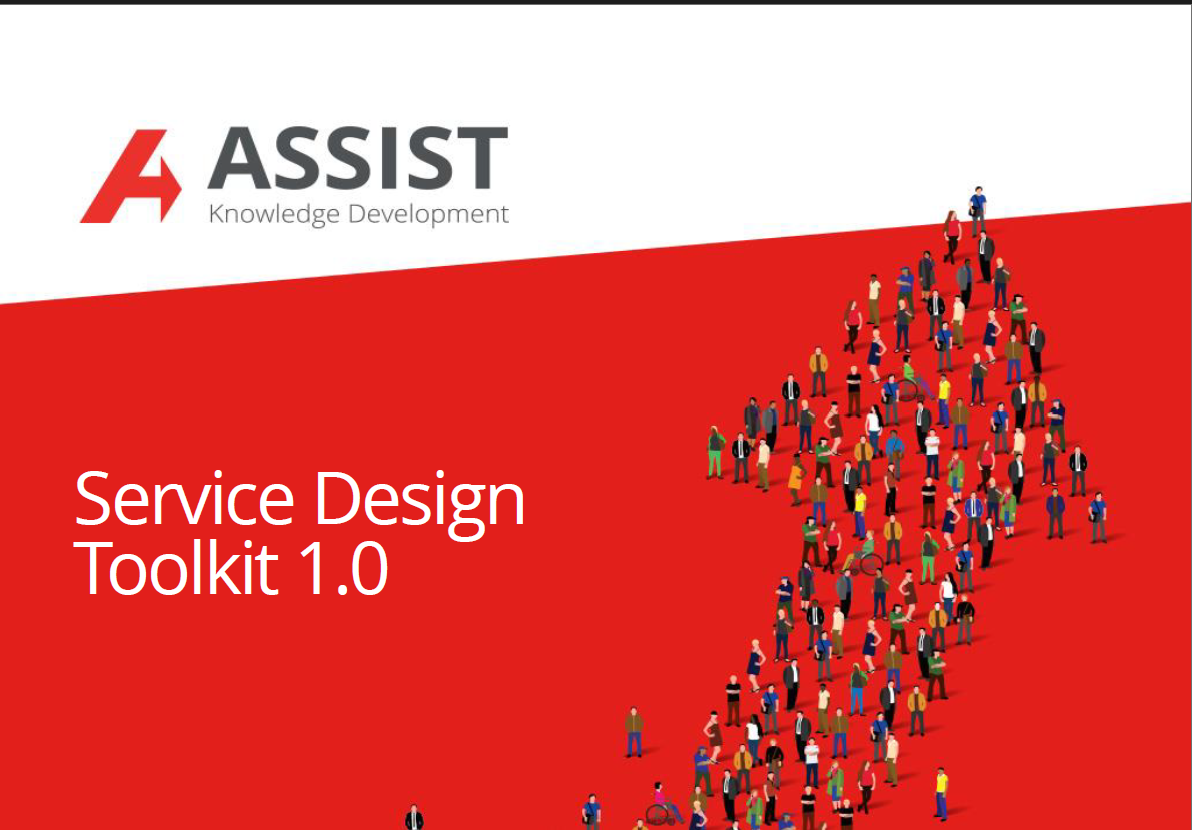 ASSIST
Knowledge Development

Service Design Toolkit 1.0